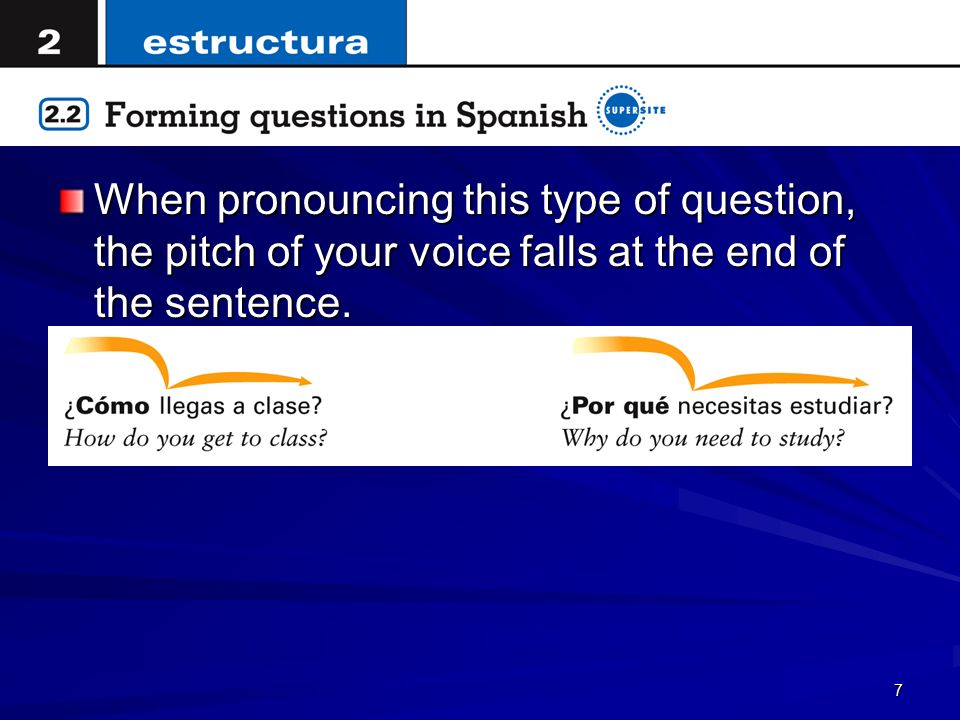 2 estructura

2.2 Forming questions in Spanish SUPERSITE

When pronouncing this type of question, the pitch of your voice falls at the end of the sentence.

¿Cómo llegas a clase?
How do you get to class?

¿Por qué necesitas estudiar?
Why do you need to study?

7